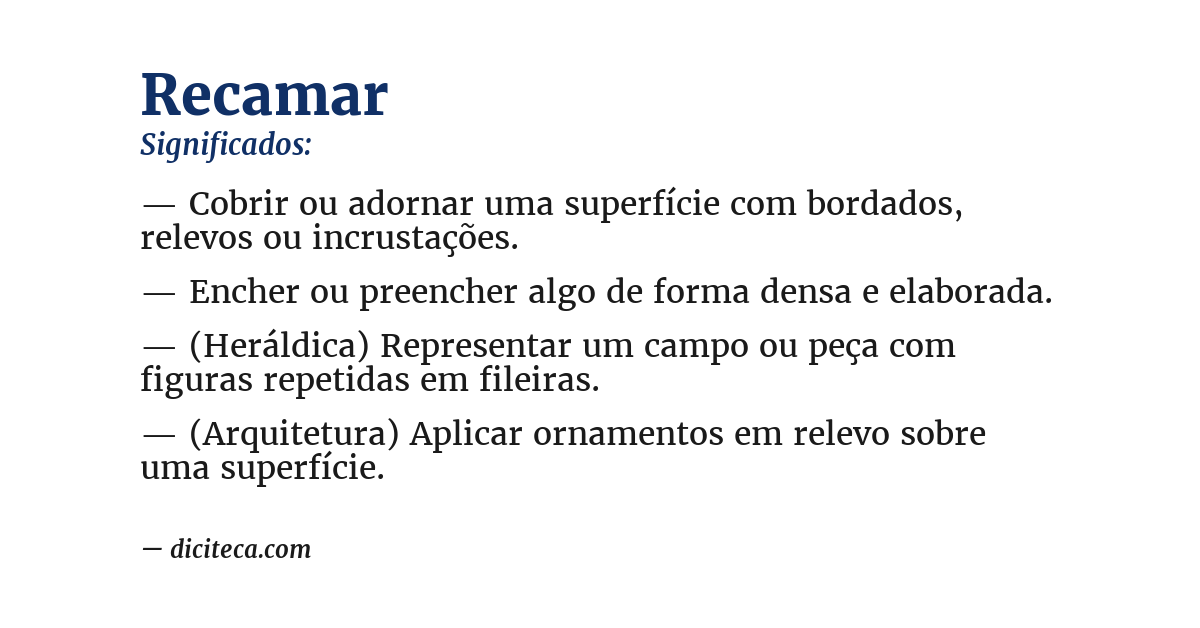 Recamar
Significados:

— Cobrir ou adornar uma superfície com bordados, relevos ou incrustações.

— Encher ou preencher algo de forma densa e elaborada.

— (Heráldica) Representar um campo ou peça com figuras repetidas em fileiras.

— (Arquitetura) Aplicar ornamentos em relevo sobre uma superfície.

— diciteca.com